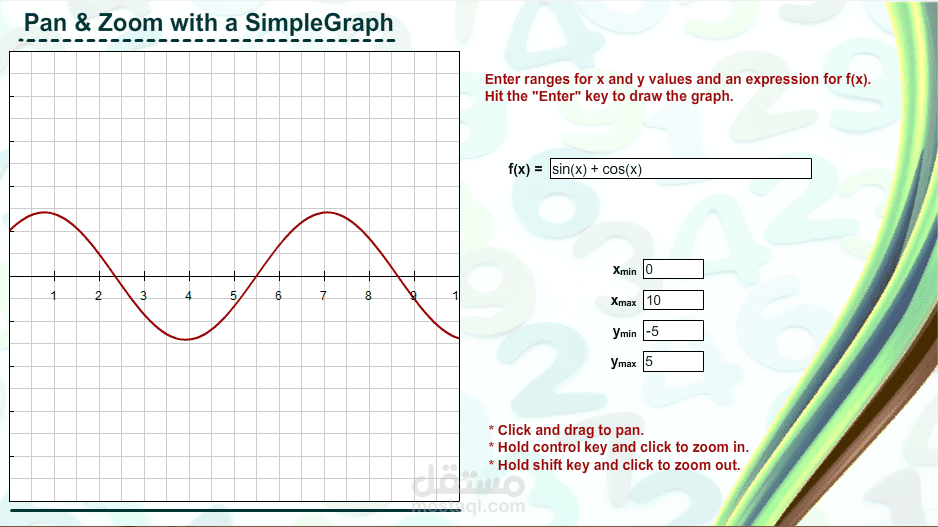 Pan & Zoom with a SimpleGraph

1 2 3 4 5 6 7 8 9 1

Enter ranges for x and y values and an expression for f(x). Hit the "Enter" key to draw the graph.

f(x) = sin(x) + cos(x)

$x_{min}$ 0

$x_{max}$ 10

$y_{min}$ -5

$y_{max}$ 5

* Click and drag to pan.
* Hold control key and click to zoom in.
* Hold shift key and click to zoom out.

مستقل
mostaql.com